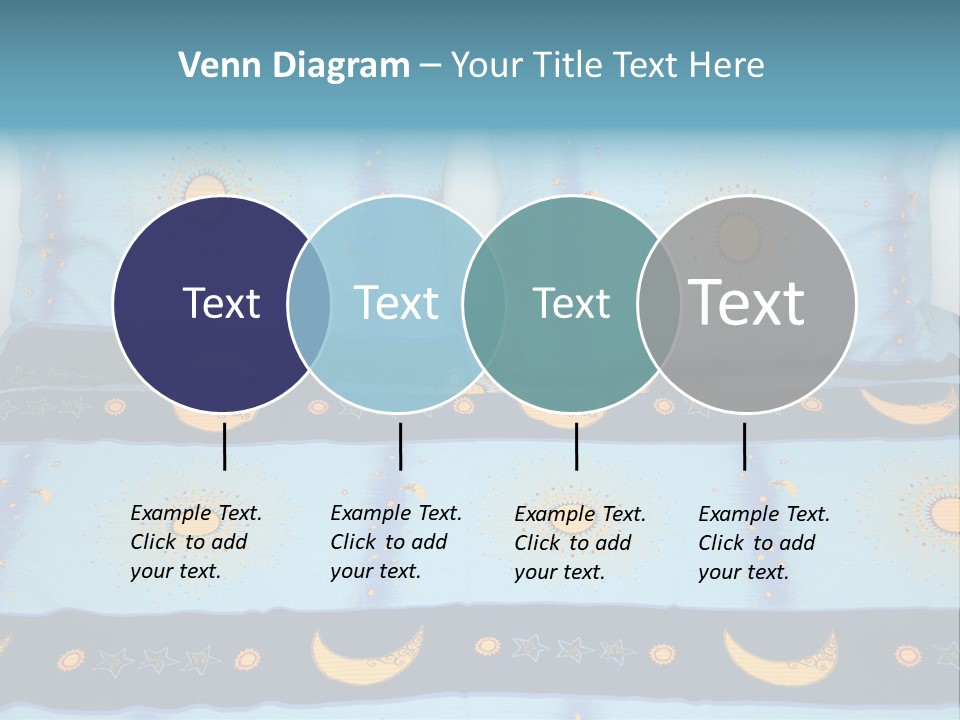 Venn Diagram – Your Title Text Here

Text

Text

Text

Text

Example Text. Click to add your text.

Example Text. Click to add your text.

Example Text. Click to add your text.

Example Text. Click to add your text.